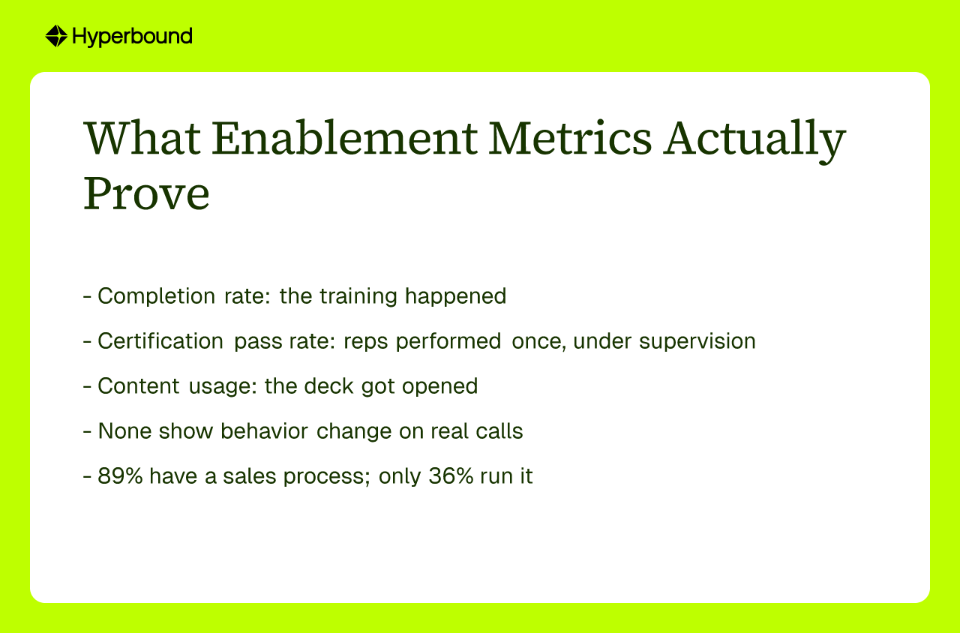 Hyperbound

What Enablement Metrics Actually Prove

- Completion rate: the training happened

- Certification pass rate: reps performed once, under supervision

- Content usage: the deck got opened

- None show behavior change on real calls

- 89% have a sales process; only 36% run it